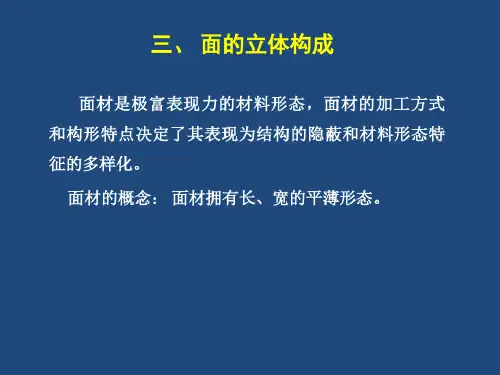 三、 面的立体构成

面材是极富表现力的材料形态，面材的加工方式和构形特点决定了其表现为结构的隐蔽和材料形态特征的多样化。

面材的概念： 面材拥有长、宽的平薄形态。